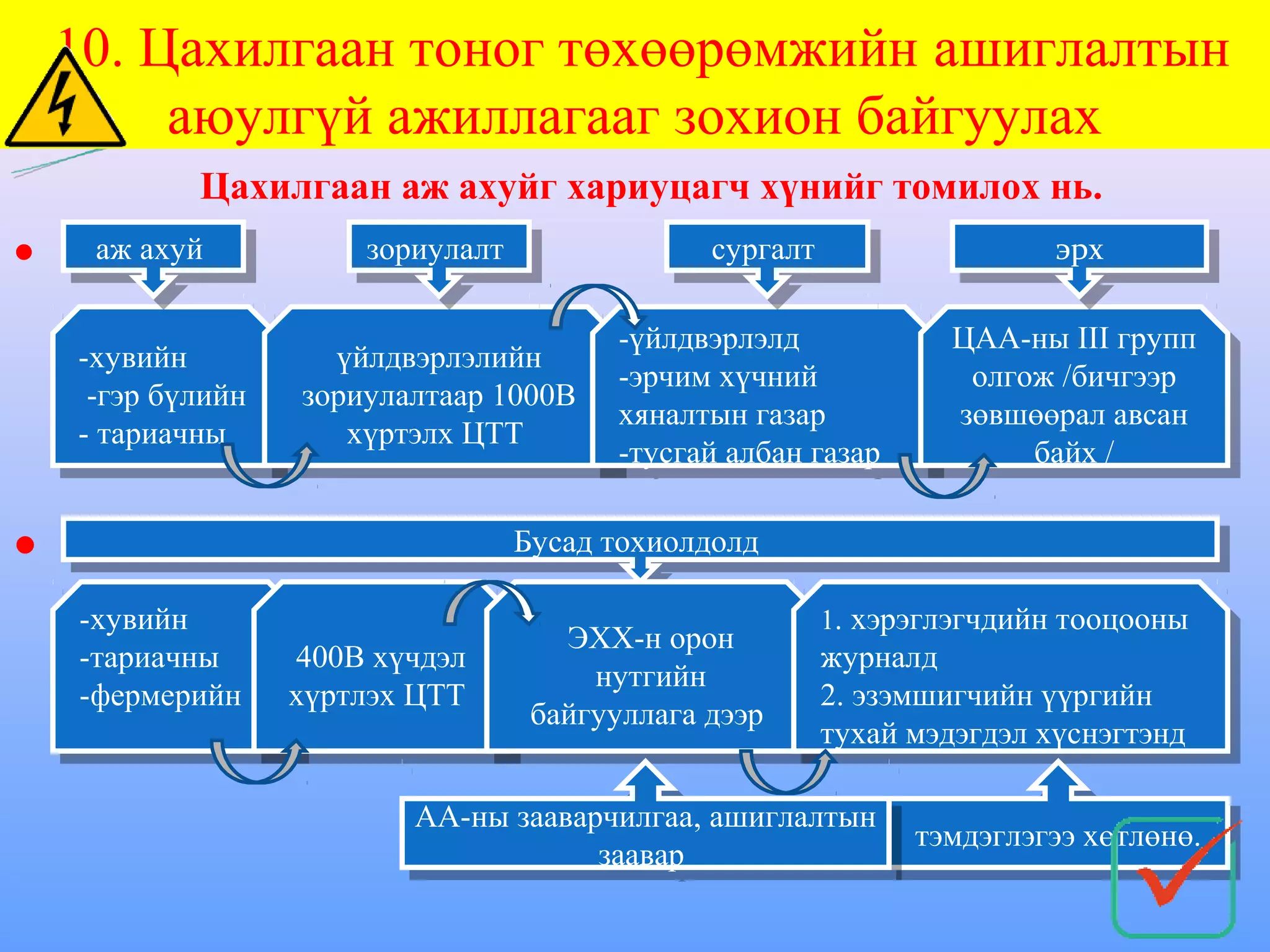 10. Цахилгаан тоног төхөөрөмжийн ашиглалтын аюулгүй ажиллагааг зохион байгуулах

Цахилгаан аж ахуйг хариуцагч хүнийг томилох нь.

аж ахуй

зориулалт

сургалт

эрх

-хувийн
-гэр бүлийн
- тариачны

үйлдвэрлэлийн зориулалтаар 1000В хүртэлх ЦТТ

-үйлдвэрлэлд
-эрчим хүчний хяналтын газар
-тусгай албан газар

ЦАА-ны III групп олгож /бичгээр зөвшөөрал авсан байх /

Бусад тохиолдолд

-хувийн
-тариачны
-фермерийн

400В хүчдэл хүртлэх ЦТТ

ЭХХ-н орон нутгийн байгууллага дээр

1. хэрэглэгчдийн тооцооны журналд
2. эзэмшигчийн үүргийн тухай мэдэгдэл хүснэгтэнд

АА-ны зааварчилгаа, ашиглалтын заавар

тэмдэглэгээ хөтлөнө.